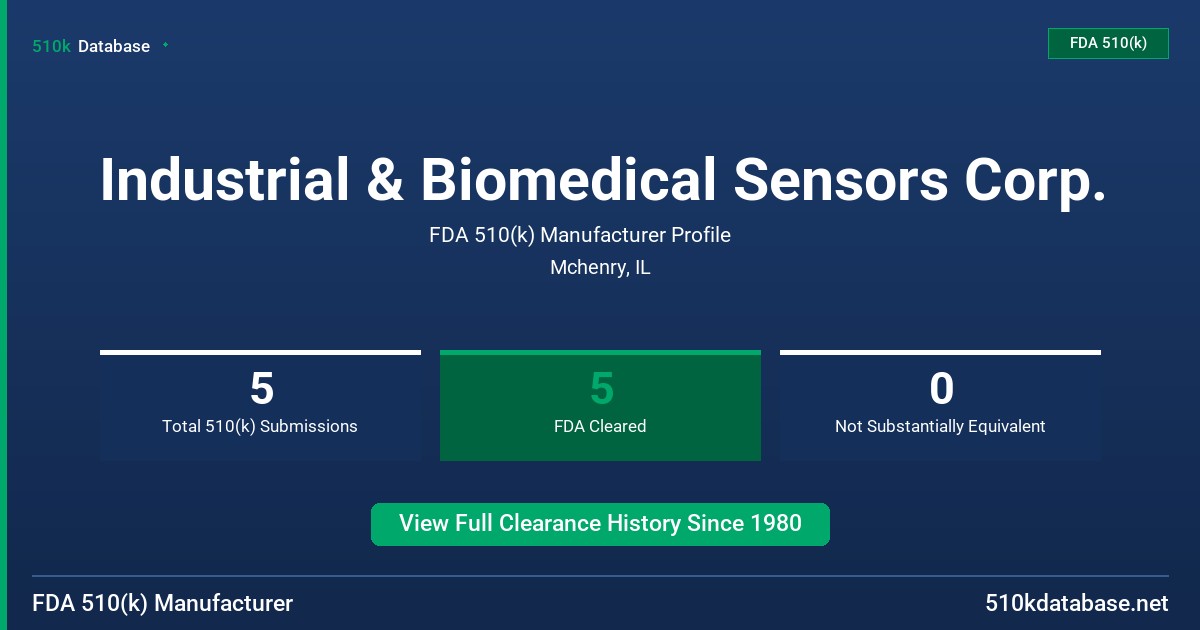 510k Database

FDA 510(k)

Industrial & Biomedical Sensors Corp.

FDA 510(k) Manufacturer Profile

Mchenry, IL

5
Total 510(k) Submissions

5
FDA Cleared

0
Not Substantially Equivalent

View Full Clearance History Since 1980

FDA 510(k) Manufacturer

510kdatabase.net